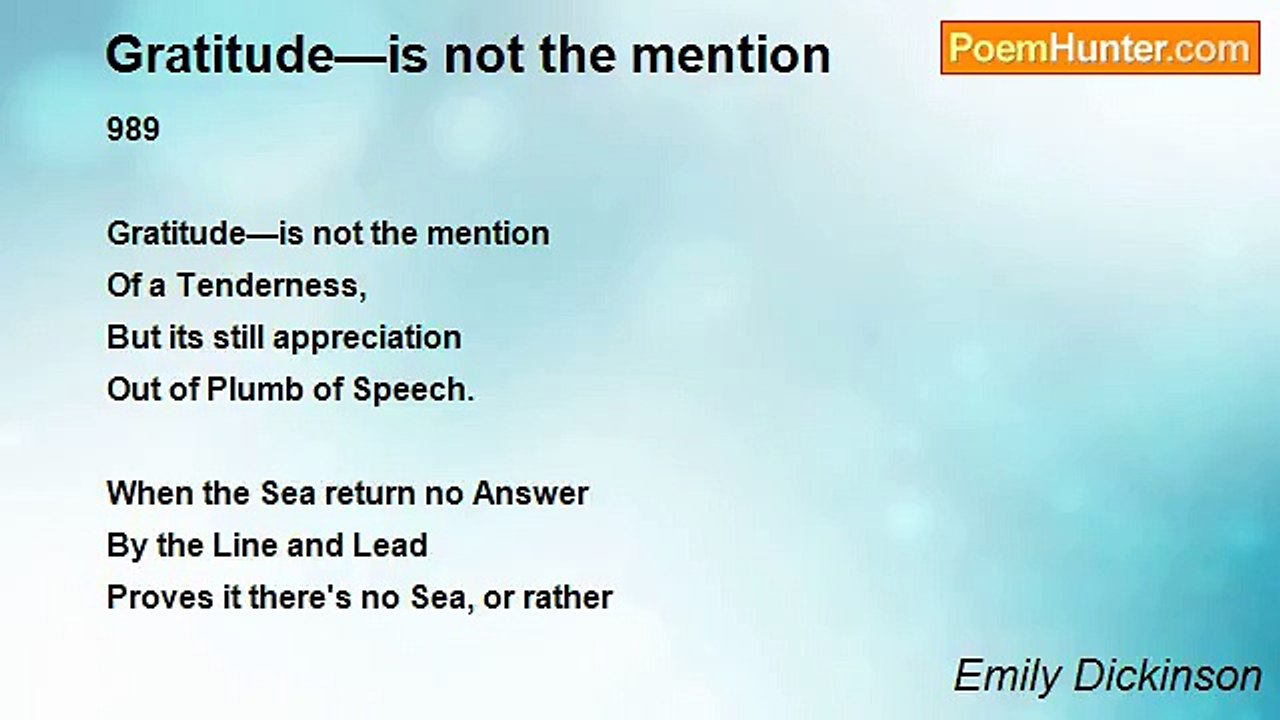 Gratitude—is not the mention

PoemHunter.com

989

Gratitude—is not the mention
Of a Tenderness,
But its still appreciation
Out of Plumb of Speech.

When the Sea return no Answer
By the Line and Lead
Proves it there's no Sea, or rather

Emily Dickinson